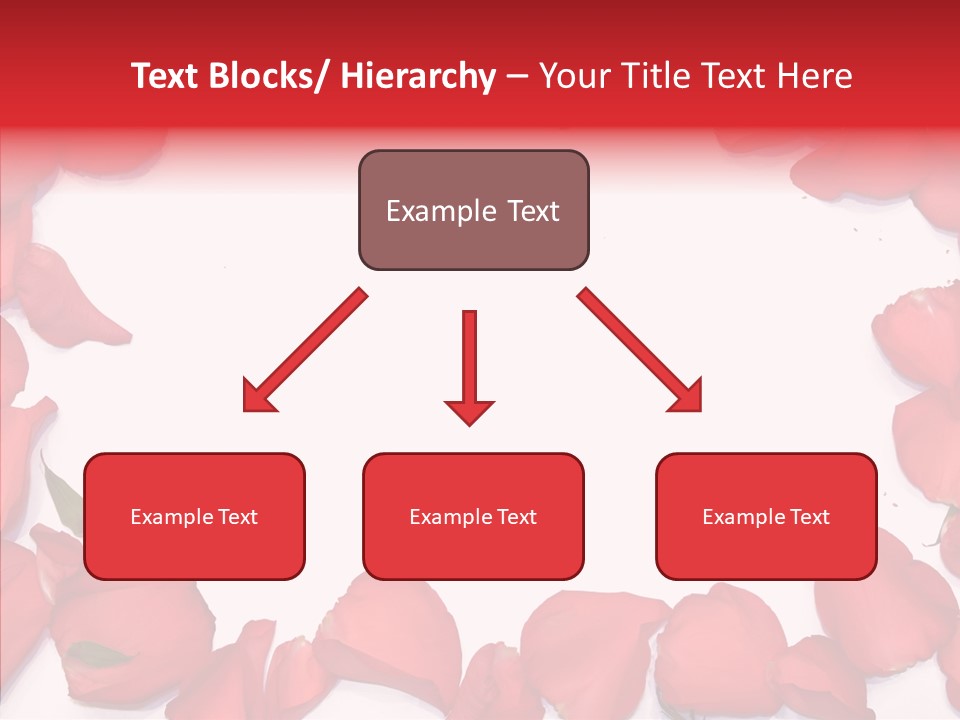 Text Blocks/ Hierarchy – Your Title Text Here

Example Text

Example Text

Example Text

Example Text